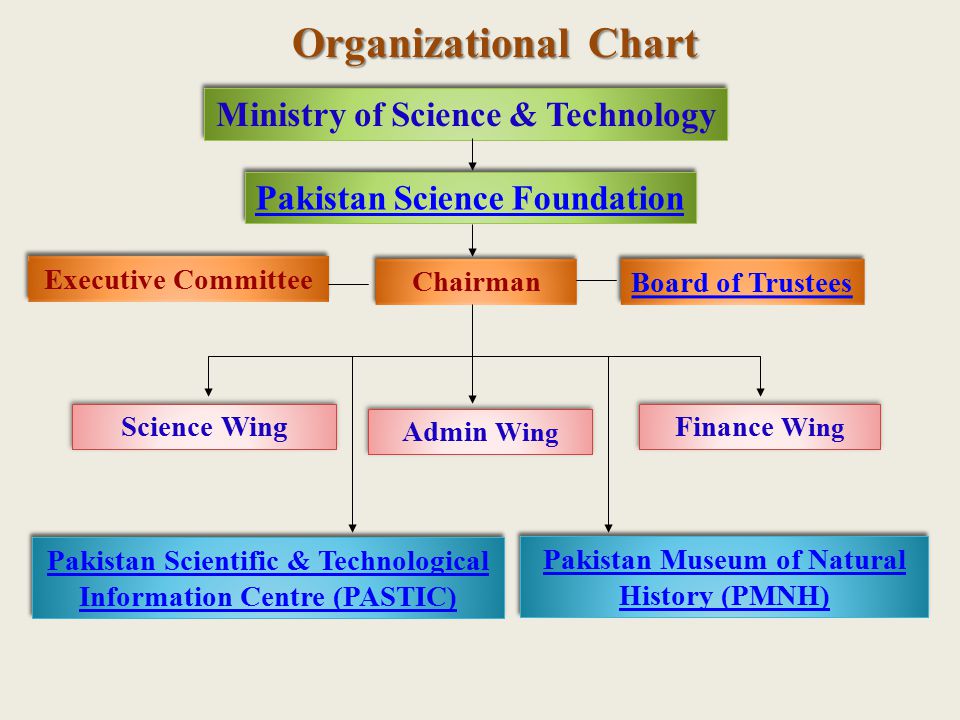 Organizational Chart

Ministry of Science & Technology

Pakistan Science Foundation

Executive Committee

Chairman

Board of Trustees

Science Wing

Admin Wing

Finance Wing

Pakistan Scientific & Technological Information Centre (PASTIC)

Pakistan Museum of Natural History (PMNH)